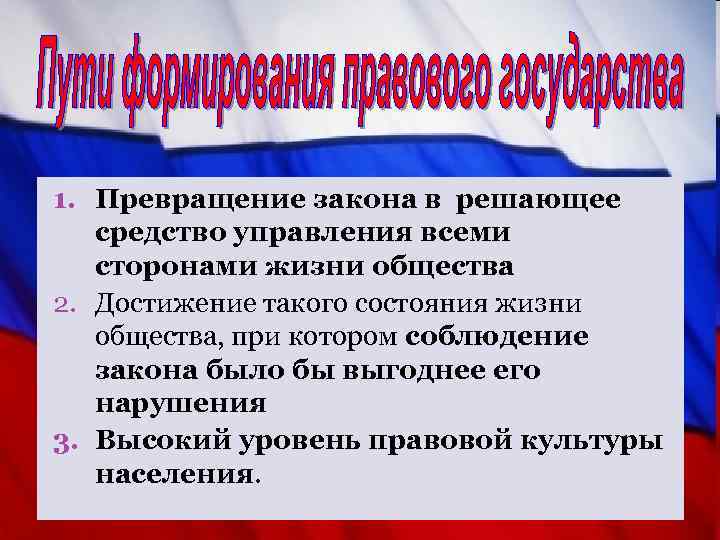 Пути формирования правового государства

1. Превращение закона в решающее средство управления всеми сторонами жизни общества
2. Достижение такого состояния жизни общества, при котором соблюдение закона было бы выгоднее его нарушения
3. Высокий уровень правовой культуры населения.